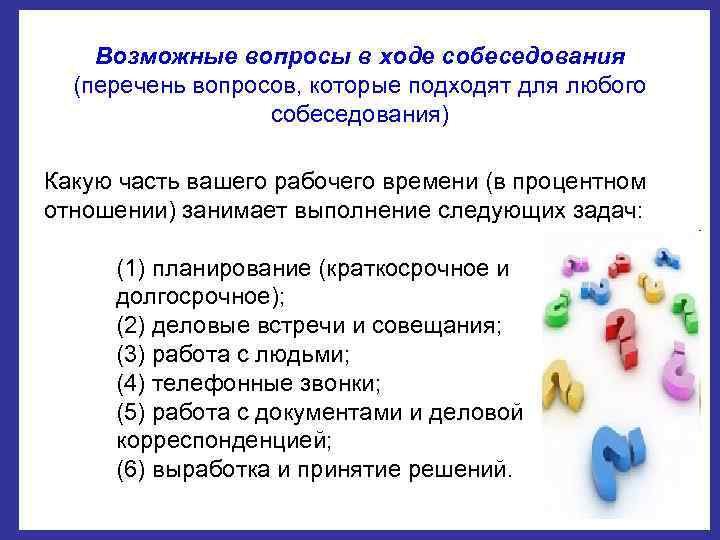 Возможные вопросы в ходе собеседования
(перечень вопросов, которые подходят для любого собеседования)

Какую часть вашего рабочего времени (в процентном отношении) занимает выполнение следующих задач:

(1) планирование (краткосрочное и долгосрочное);
(2) деловые встречи и совещания;
(3) работа с людьми;
(4) телефонные звонки;
(5) работа с документами и деловой корреспонденцией;
(6) выработка и принятие решений.